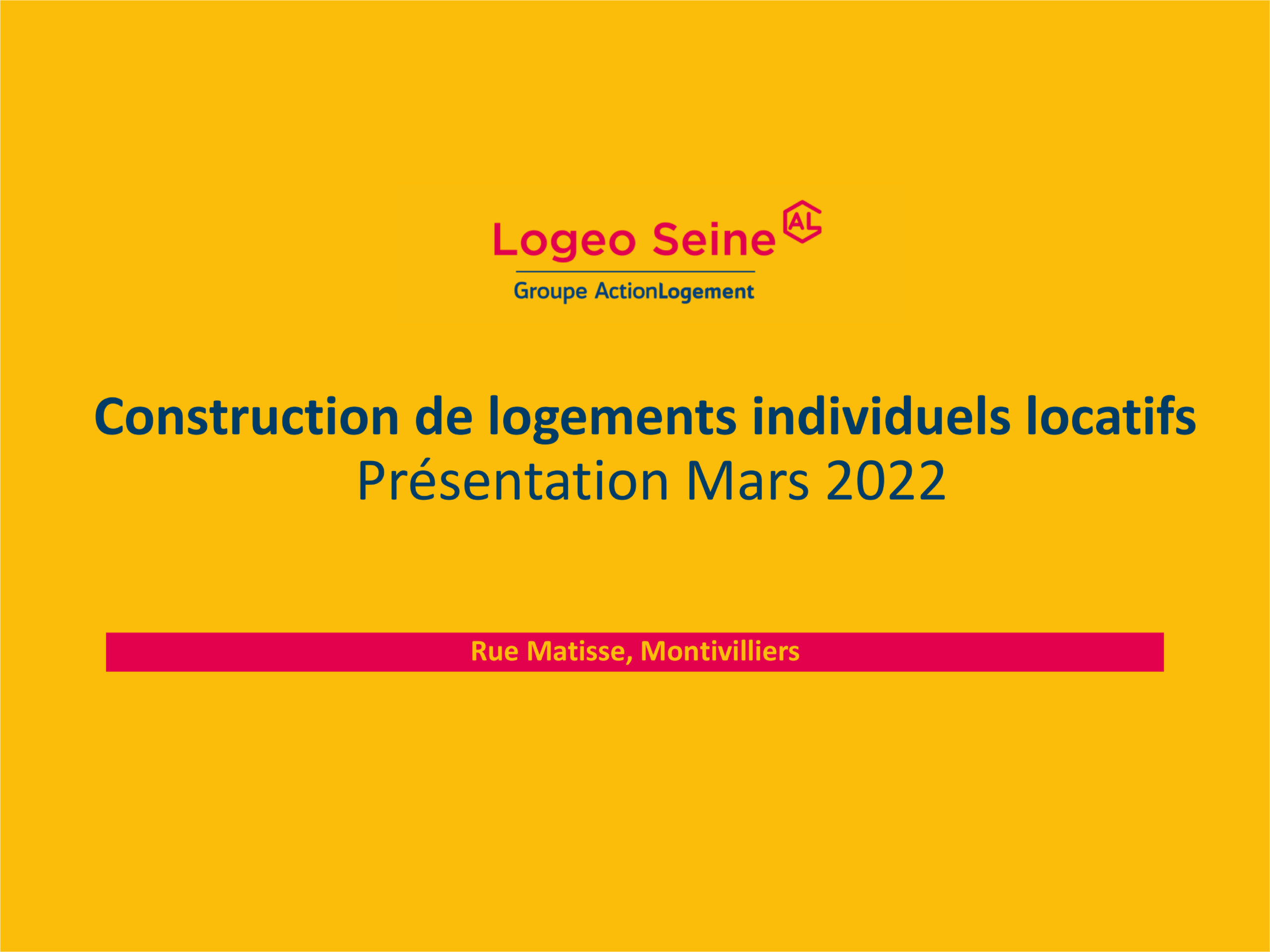 Logeo Seine AL

Groupe ActionLogement

Construction de logements individuels locatifs
Présentation Mars 2022

Rue Matisse, Montivilliers